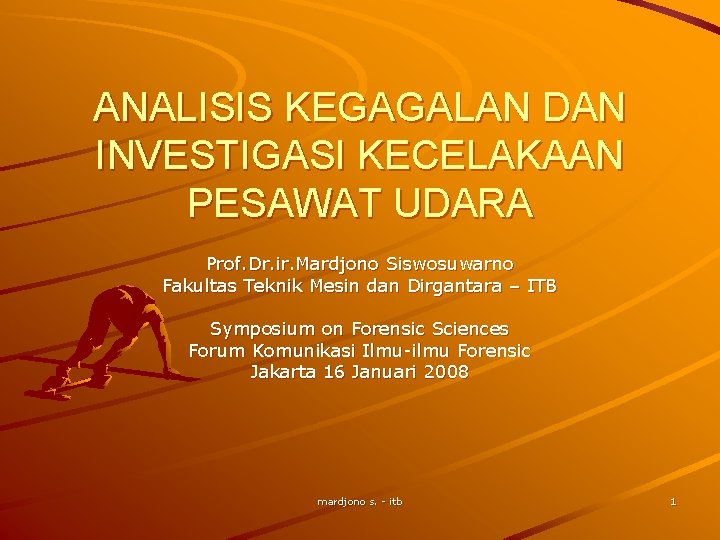 ANALISIS KEGAGALAN DAN INVESTIGASI KECELAKAAN PESAWAT UDARA

Prof.Dr.ir.Mardjono Siswosuwarno
Fakultas Teknik Mesin dan Dirgantara – ITB

Symposium on Forensic Sciences
Forum Komunikasi Ilmu-ilmu Forensic
Jakarta 16 Januari 2008

mardjono s. - itb

1